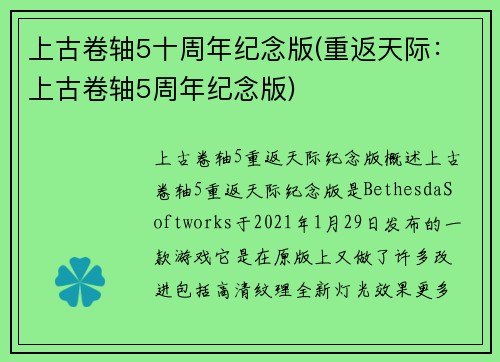 上古卷轴5十周年纪念版(重返天际：上古卷轴5周年纪念版)

上古卷轴5重返天际纪念版概述上古卷轴5重返天际纪念版是BethesdaSoftworks于2021年1月29日发布的一款游戏它是在原版上又做了许多改进包括高清纹理全新灯光效果更多